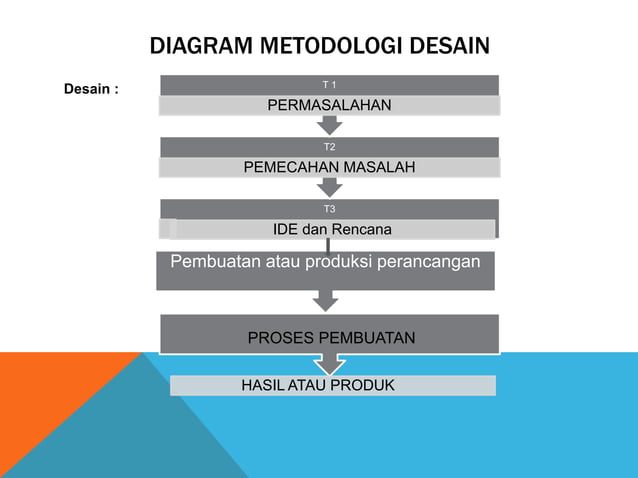 DIAGRAM METODOLOGI DESAIN

Desain :

T 1

PERMASALAHAN

T2

PEMECAHAN MASALAH

T3

IDE dan Rencana

Pembuatan atau produksi perancangan

PROSES PEMBUATAN

HASIL ATAU PRODUK